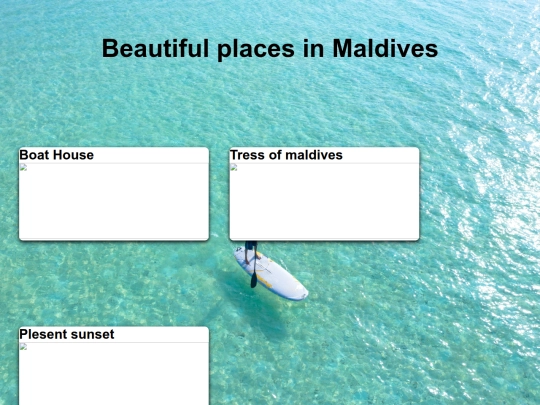 Beautiful places in Maldives

Boat House

Tress of maldives

Plesent sunset